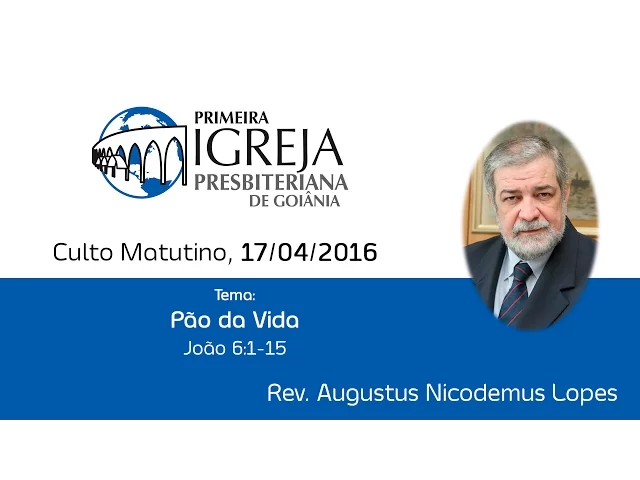 PRIMEIRA
IGREJA
PRESBITERIANA
DE GOIÂNIA

Culto Matutino, 17/04/2016

Tema:
Pão da Vida
João 6:1-15

Rev. Augustus Nicodemus Lopes